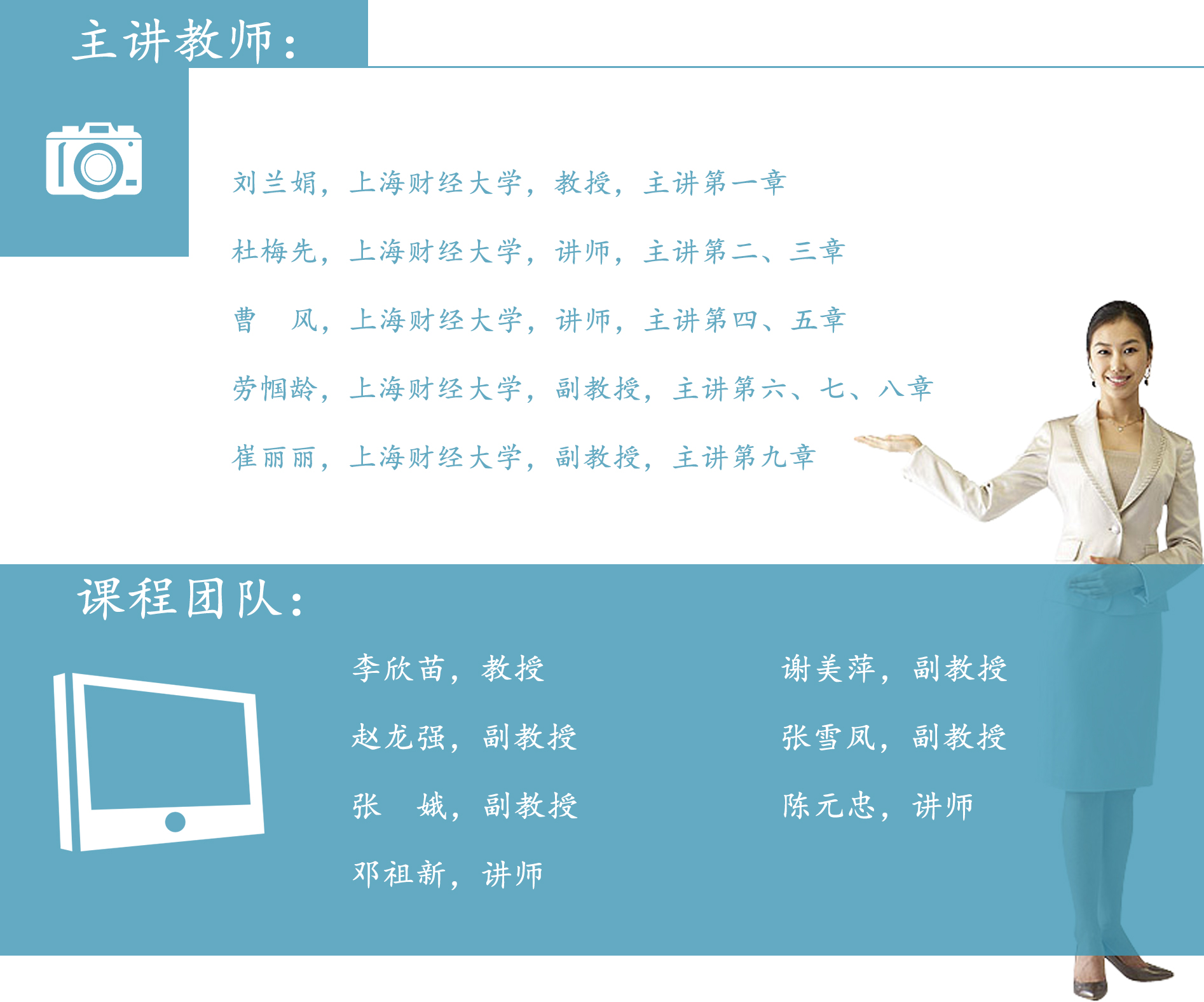 主讲教师：

刘兰娟，上海财经大学，教授，主讲第一章

杜梅先，上海财经大学，讲师，主讲第二、三章

曹　风，上海财经大学，讲师，主讲第四、五章

劳帼龄，上海财经大学，副教授，主讲第六、七、八章

崔丽丽，上海财经大学，副教授，主讲第九章

课程团队：

李欣苗，教授

赵龙强，副教授

张　娥，副教授

邓祖新，讲师

谢美萍，副教授

张雪凤，副教授

陈元忠，讲师